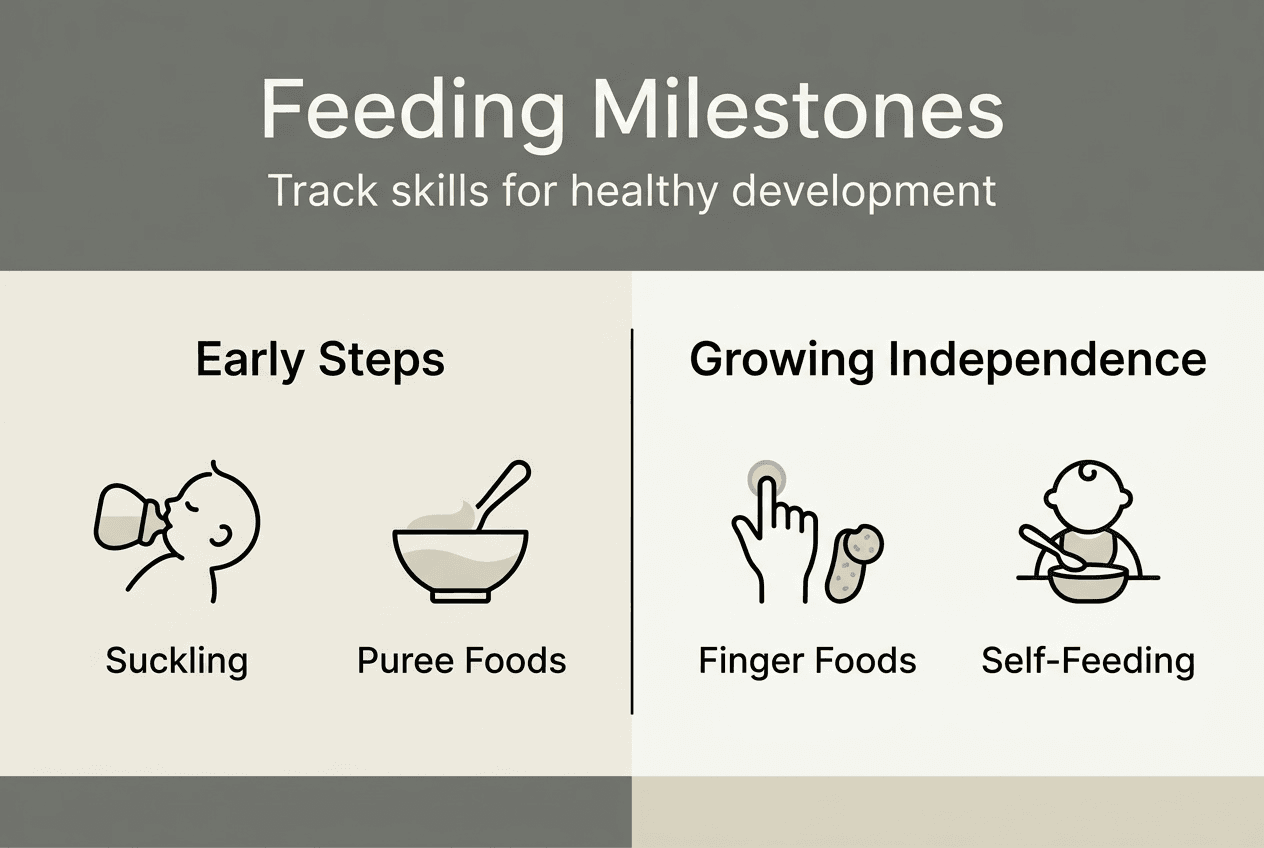 Feeding Milestones

Track skills for healthy development

Early Steps

Suckling

Puree Foods

Growing Independence

Finger Foods

Self-Feeding